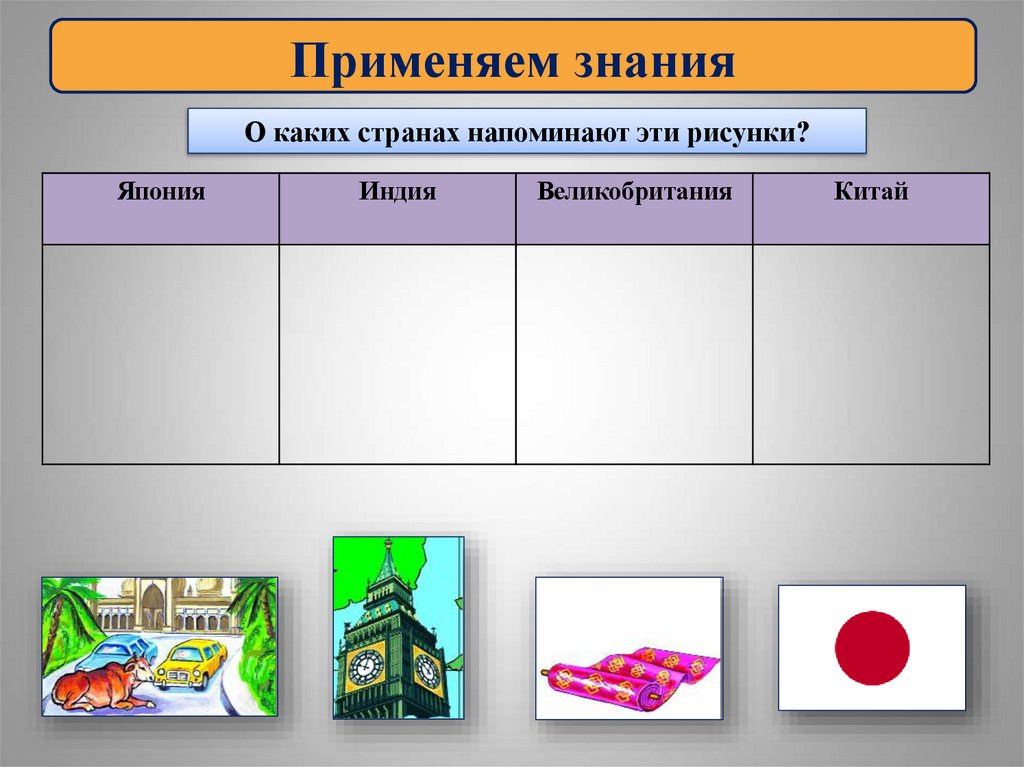 Применяем знания

О каких странах напоминают эти рисунки?

| Япония | Индия | Великобритания | Китай |
|---|---|---|---|
| | | | |